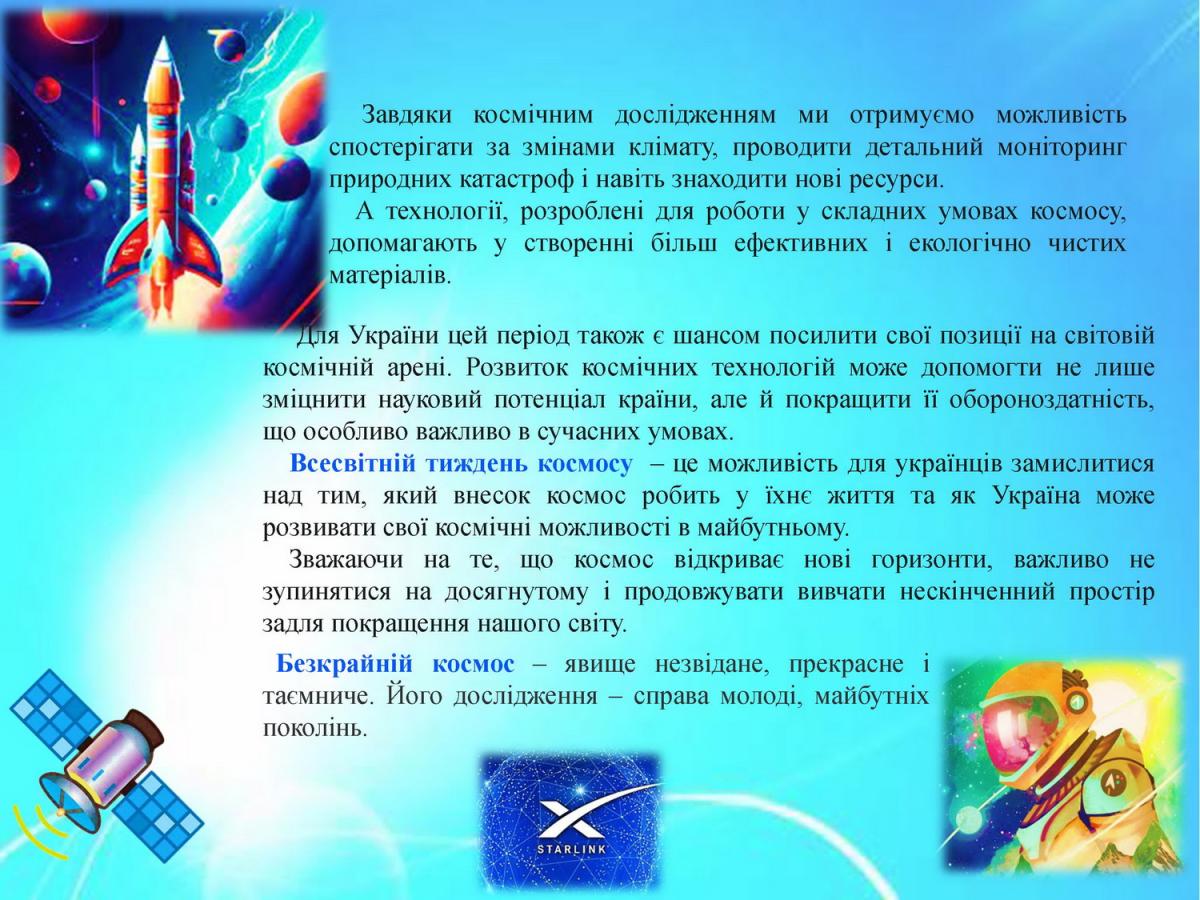 Завдяки космічним дослідженням ми отримуємо можливість спостерігати за змінами клімату, проводити детальний моніторинг природних катастроф і навіть знаходити нові ресурси.

А технології, розроблені для роботи у складних умовах космосу, допомагають у створенні більш ефективних і екологічно чистих матеріалів.

Для України цей період також є шансом посилити свої позиції на світовій космічній арені. Розвиток космічних технологій може допомогти не лише зміцнити науковий потенціал країни, але й покращити її обороноздатність, що особливо важливо в сучасних умовах.

Всесвітній тиждень космосу – це можливість для українців замислитися над тим, який внесок космос робить у їхнє життя та як Україна може розвивати свої космічні можливості в майбутньому.

Зважаючи на те, що космос відкриває нові горизонти, важливо не зупинятися на досягнутому і продовжувати вивчати нескінченний простір задля покращення нашого світу.

Безкрайній космос – явище незвідане, прекрасне і таємниче. Його дослідження – справа молоді, майбутніх поколінь.

STARLINK